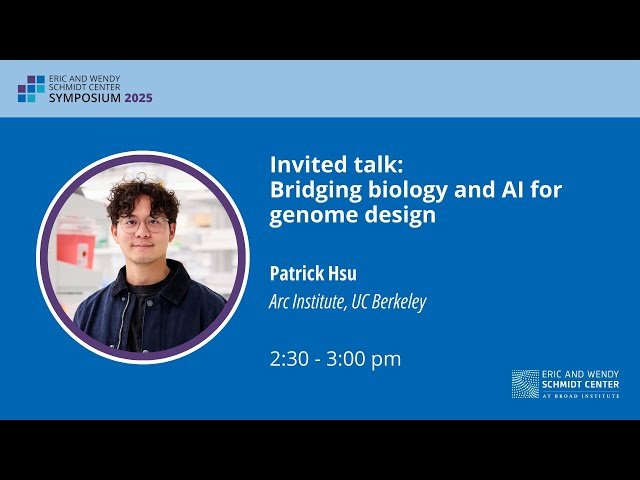 ERIC AND WENDY SCHMIDT CENTER SYMPOSIUM 2025

Invited talk: Bridging biology and AI for genome design

Patrick Hsu

Arc Institute, UC Berkeley

2:30 - 3:00 pm

ERIC AND WENDY SCHMIDT CENTER AT BROAD INSTITUTE